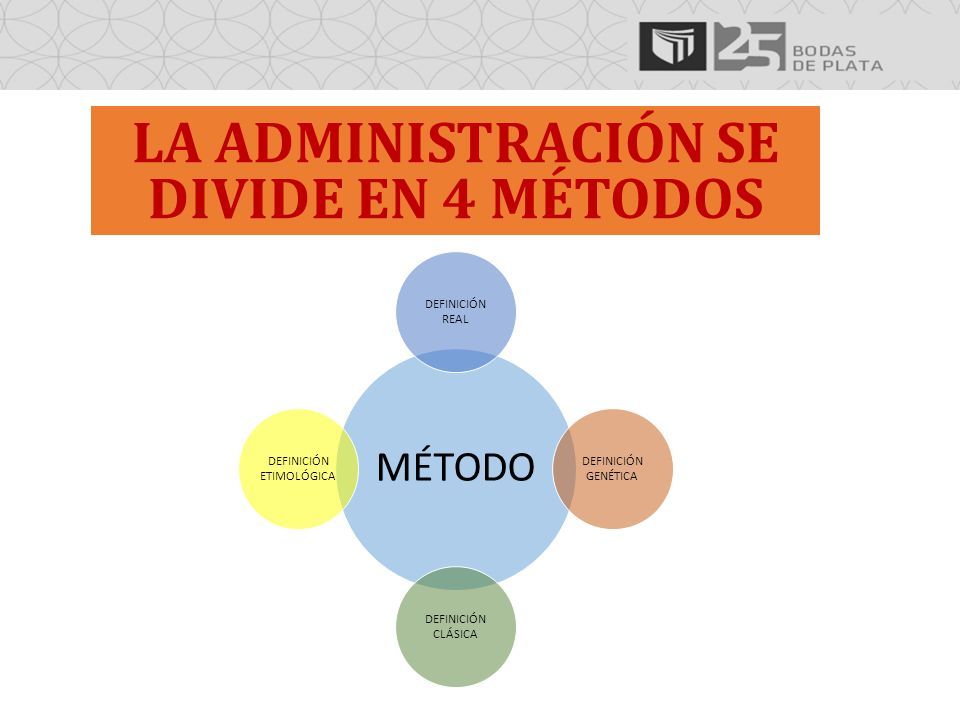 25 BODAS DE PLATA

LA ADMINISTRACIÓN SE DIVIDE EN 4 MÉTODOS

DEFINICIÓN REAL

DEFINICIÓN ETIMOLÓGICA

MÉTODO

DEFINICIÓN GENÉTICA

DEFINICIÓN CLÁSICA